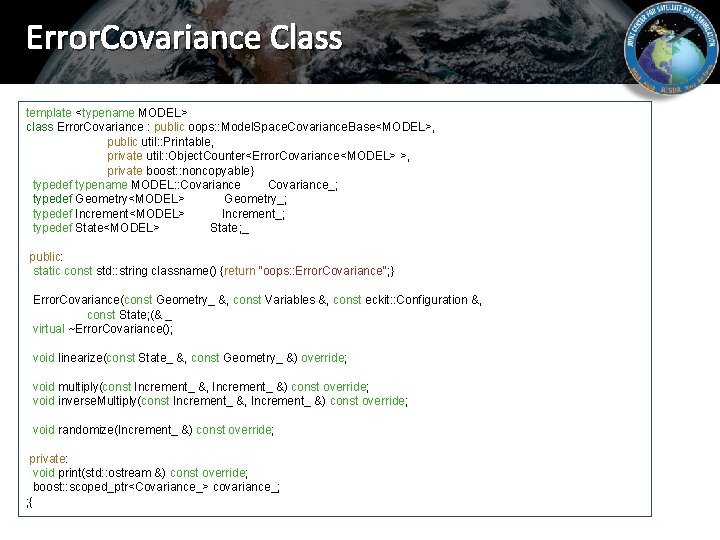 ErrorCovariance Class

JOINT CENTER FOR SATELLITE DATA ASSIMILATION JCSDA

template <typename MODEL>
class ErrorCovariance : public oops::ModelSpaceCovarianceBase<MODEL>,
public util::Printable,
private util::ObjectCounter<ErrorCovariance<MODEL> >,
private boost::noncopyable}
typedef typename MODEL::Covariance Covariance_;
typedef Geometry<MODEL> Geometry_;
typedef Increment<MODEL> Increment_;
typedef State<MODEL> State;_

public:
static const std::string classname() {return "oops::ErrorCovariance";}

ErrorCovariance(const Geometry_ &, const Variables &, const eckit::Configuration &,
const State;(& _
virtual ~ErrorCovariance();

void linearize(const State_ &, const Geometry_ &) override;

void multiply(const Increment_ &, Increment_ &) const override;
void inverseMultiply(const Increment_ &, Increment_ &) const override;

void randomize(Increment_ &) const override;

private:
void print(std::ostream &) const override;
boost::scoped_ptr<Covariance_> covariance_;
;{